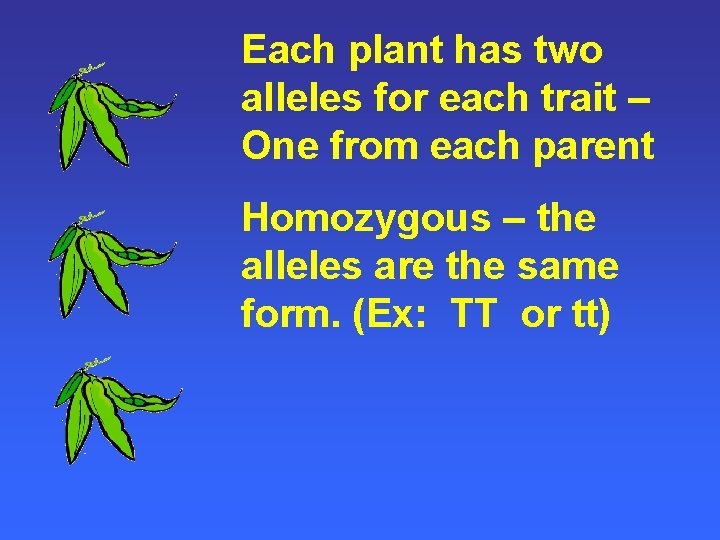 Each plant has two alleles for each trait – One from each parent

Homozygous – the alleles are the same form. (Ex: TT or tt)